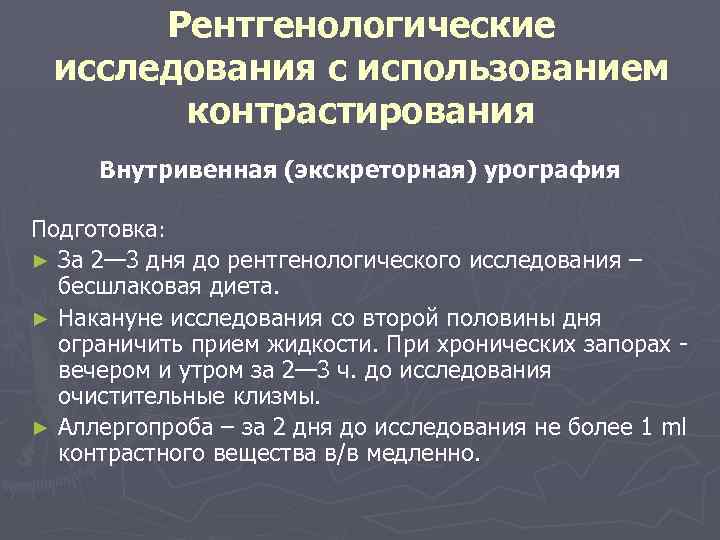 Рентгенологические исследования с использованием контрастирования

Внутривенная (экскреторная) урография

Подготовка:

► За 2—3 дня до рентгенологического исследования – бесшлаковая диета.

► Накануне исследования со второй половины дня ограничить прием жидкости. При хронических запорах - вечером и утром за 2—3 ч. до исследования очистительные клизмы.

► Аллергопроба – за 2 дня до исследования не более 1 ml контрастного вещества в/в медленно.